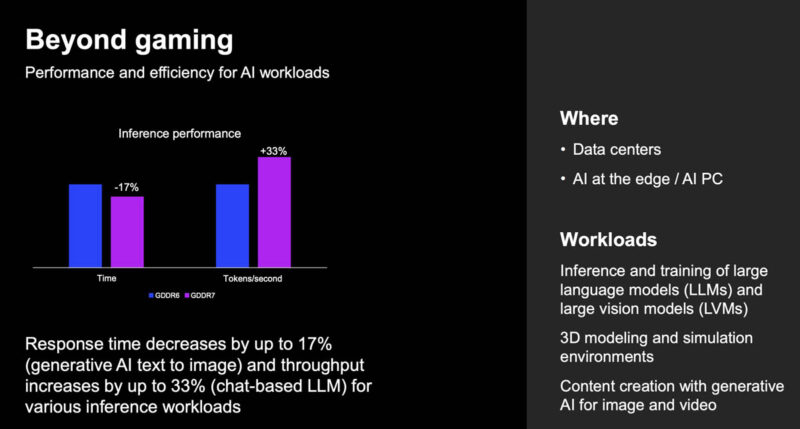 Beyond gaming
Performance and efficiency for AI workloads

Inference performance

-17%

+33%

Time

Tokens/second

GDDR6 GDDR7

Response time decreases by up to 17% (generative AI text to image) and throughput increases by up to 33% (chat-based LLM) for various inference workloads

Where

• Data centers

• AI at the edge / AI PC

Workloads

Inference and training of large language models (LLMs) and large vision models (LVMs)

3D modeling and simulation environments

Content creation with generative AI for image and video